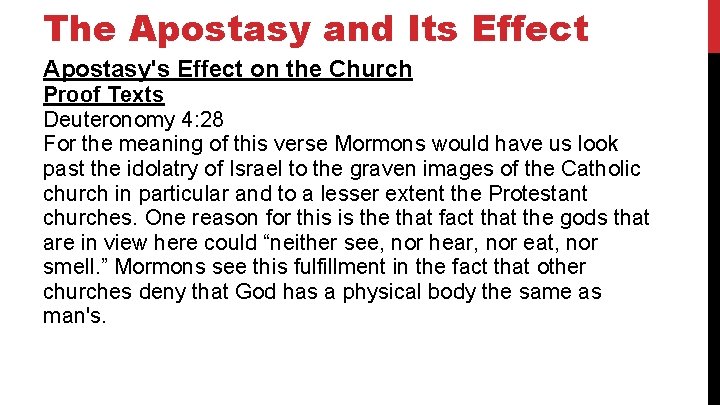 The Apostasy and Its Effect

Apostasy's Effect on the Church
Proof Texts
Deuteronomy 4:28
For the meaning of this verse Mormons would have us look past the idolatry of Israel to the graven images of the Catholic church in particular and to a lesser extent the Protestant churches. One reason for this is the that fact that the gods that are in view here could “neither see, nor hear, nor eat, nor smell.” Mormons see this fulfillment in the fact that other churches deny that God has a physical body the same as man's.